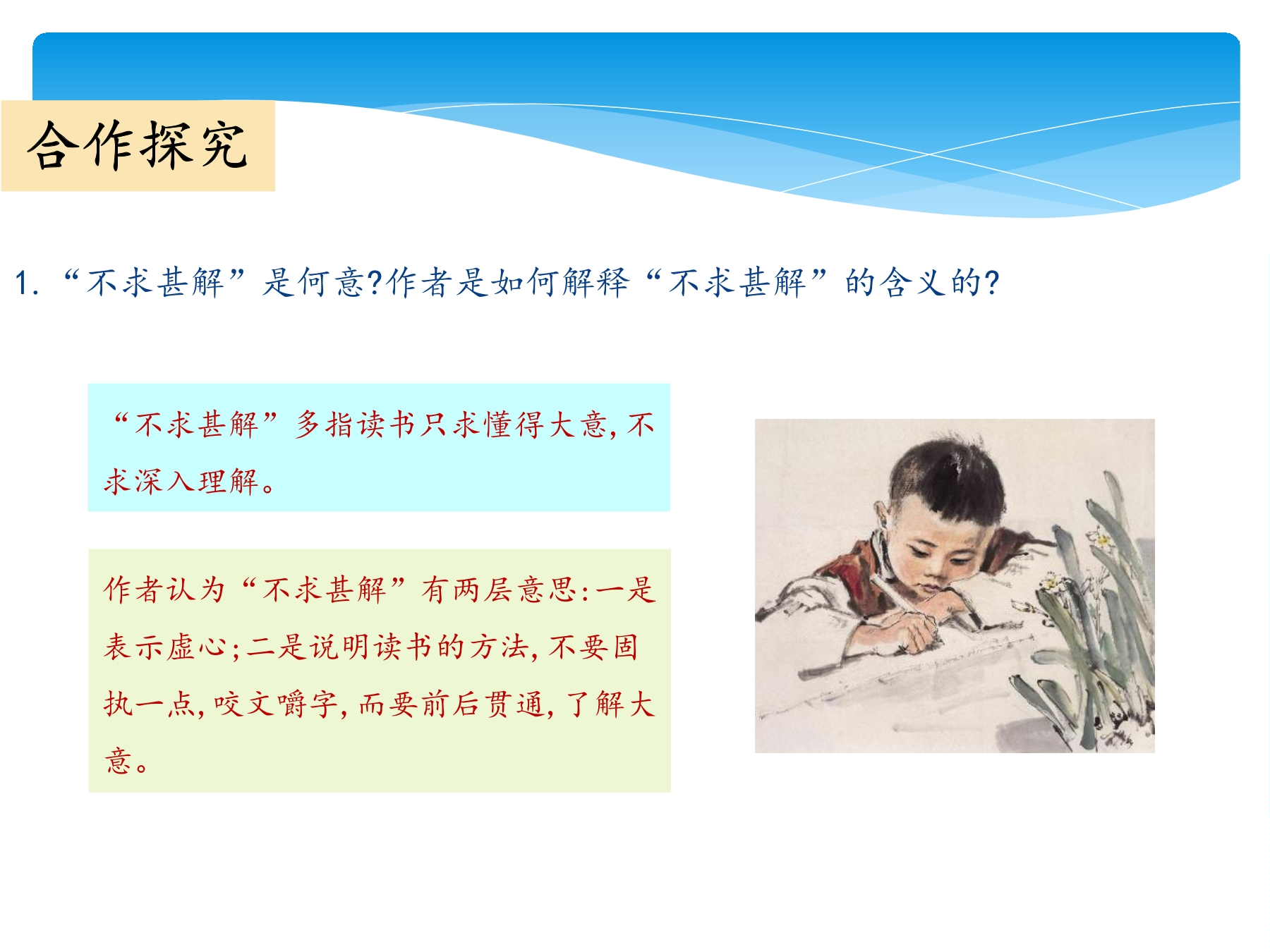 合作探究

1. “不求甚解”是何意?作者是如何解释“不求甚解”的含义的?

“不求甚解”多指读书只求懂得大意,不求深入理解。

作者认为“不求甚解”有两层意思:一是表示虚心;二是说明读书的方法,不要固执一点,咬文嚼字,而要前后贯通,了解大意。